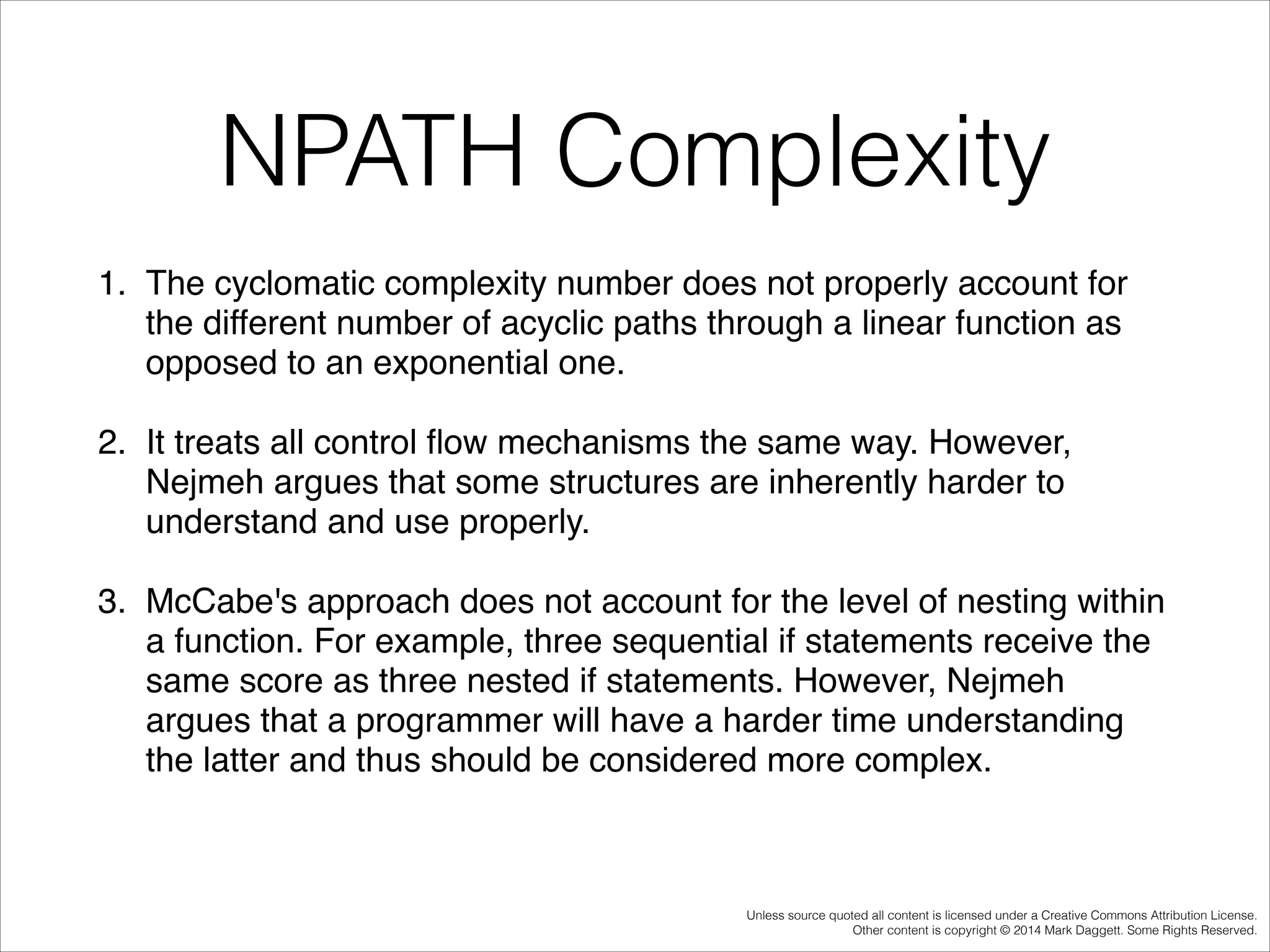 NPATH Complexity

1. The cyclomatic complexity number does not properly account for the different number of acyclic paths through a linear function as opposed to an exponential one.

2. It treats all control flow mechanisms the same way. However, Nejmeh argues that some structures are inherently harder to understand and use properly.

3. McCabe's approach does not account for the level of nesting within a function. For example, three sequential if statements receive the same score as three nested if statements. However, Nejmeh argues that a programmer will have a harder time understanding the latter and thus should be considered more complex.

Unless source quoted all content is licensed under a Creative Commons Attribution License.
Other content is copyright © 2014 Mark Daggett. Some Rights Reserved.